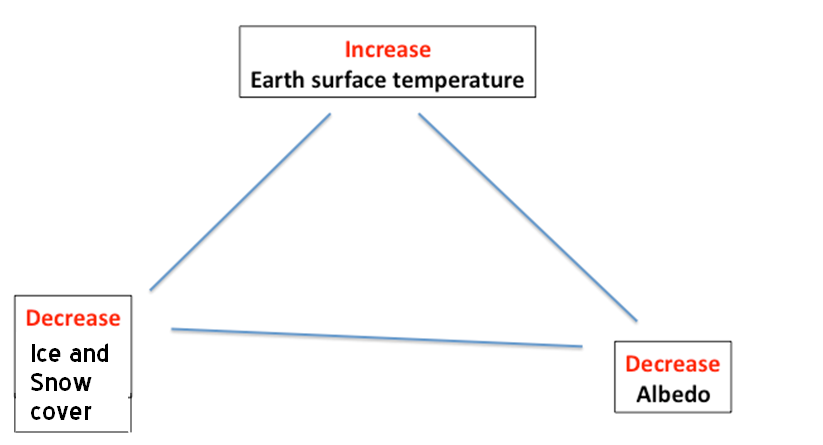 Increase
Earth surface temperature

Decrease
Ice and Snow cover

Decrease
Albedo